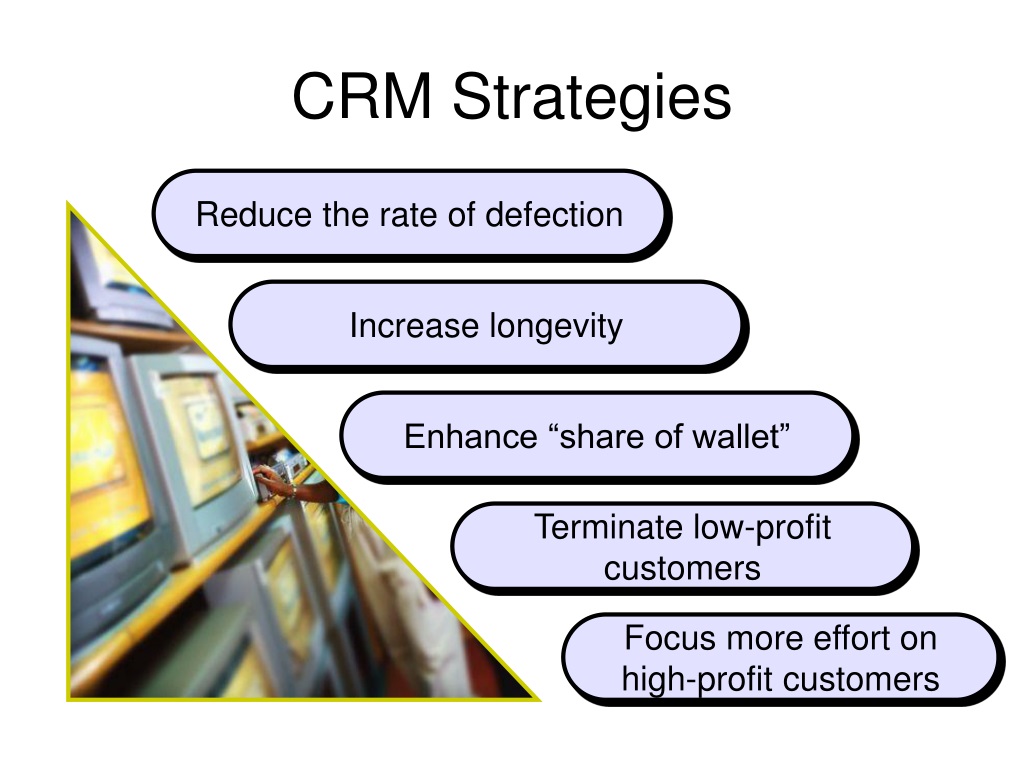 CRM Strategies

Reduce the rate of defection

Increase longevity

Enhance “share of wallet”

Terminate low-profit customers

Focus more effort on high-profit customers